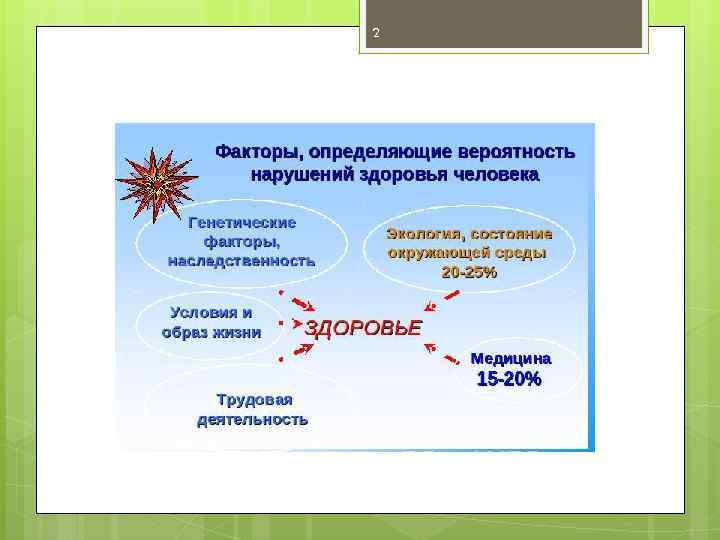 2

Факторы, определяющие вероятность нарушений здоровья человека

Генетические факторы, наследственность

Экология, состояние окружающей среды 20-25%

Условия и образ жизни

ЗДОРОВЬЕ

Медицина 15-20%

Трудовая деятельность